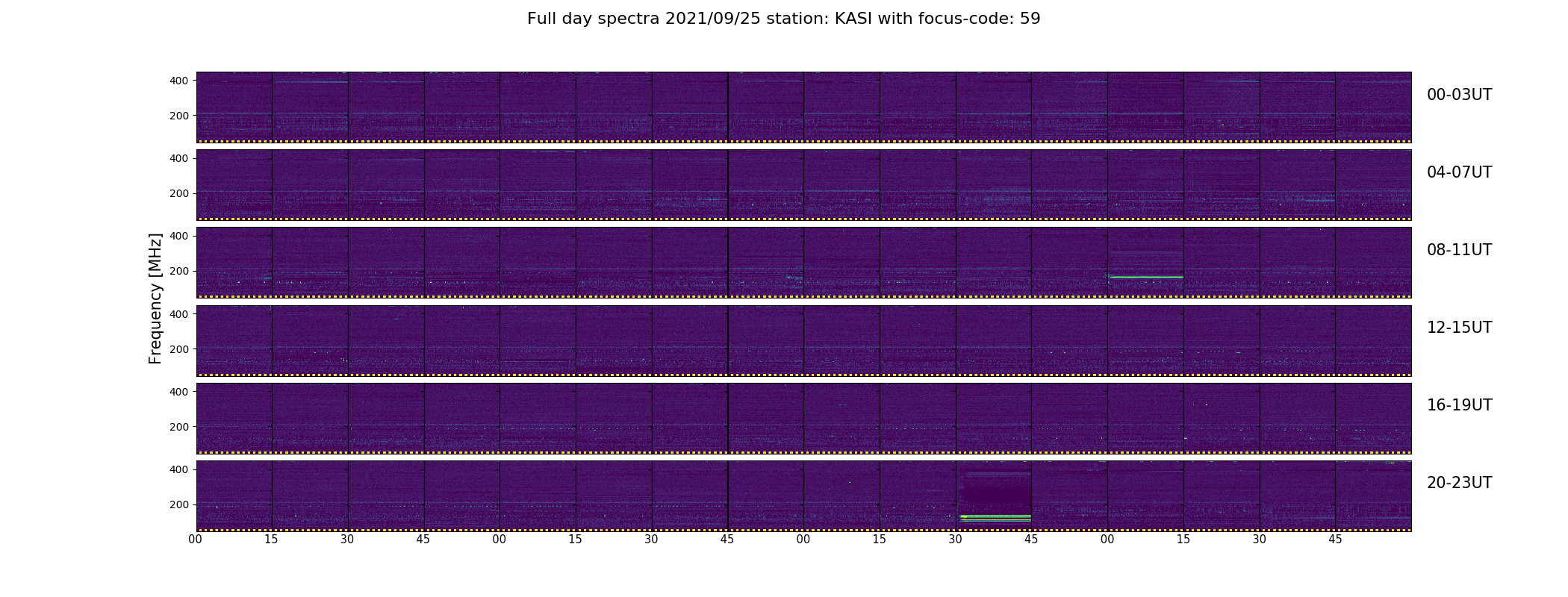 Full day spectra 2021/09/25 station: KASI with focus-code: 59

Frequency [MHz]

400
200
00-03UT

400
200
04-07UT

400
200
08-11UT

400
200
12-15UT

400
200
16-19UT

400
200
20-23UT

00 15 30 45 00 15 30 45 00 15 30 45 00 15 30 45